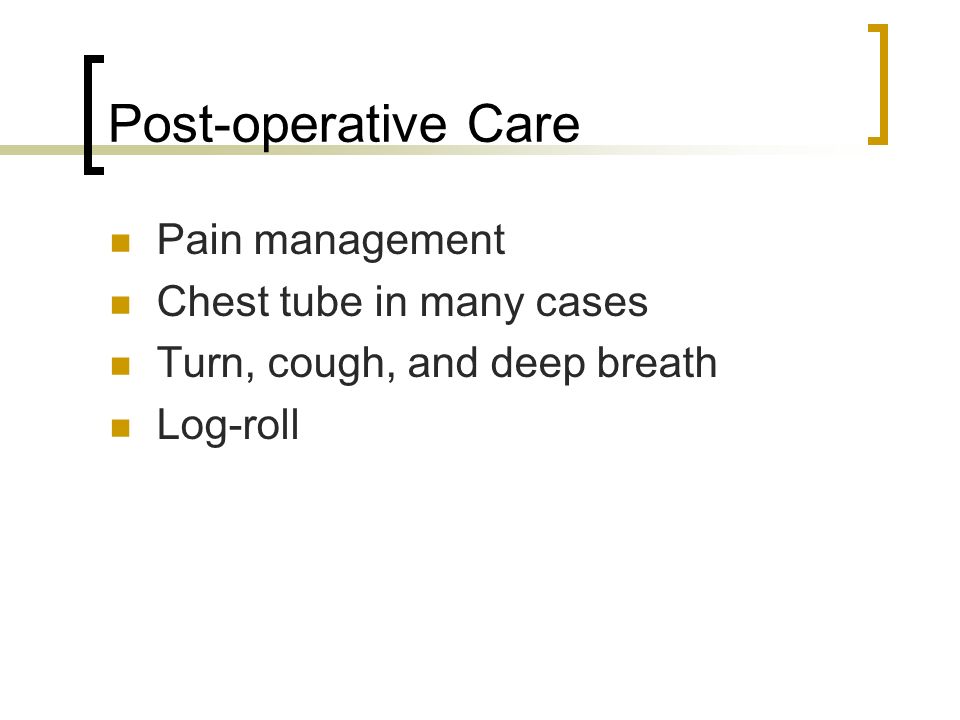 Post-operative Care

- Pain management
- Chest tube in many cases
- Turn, cough, and deep breath
- Log-roll